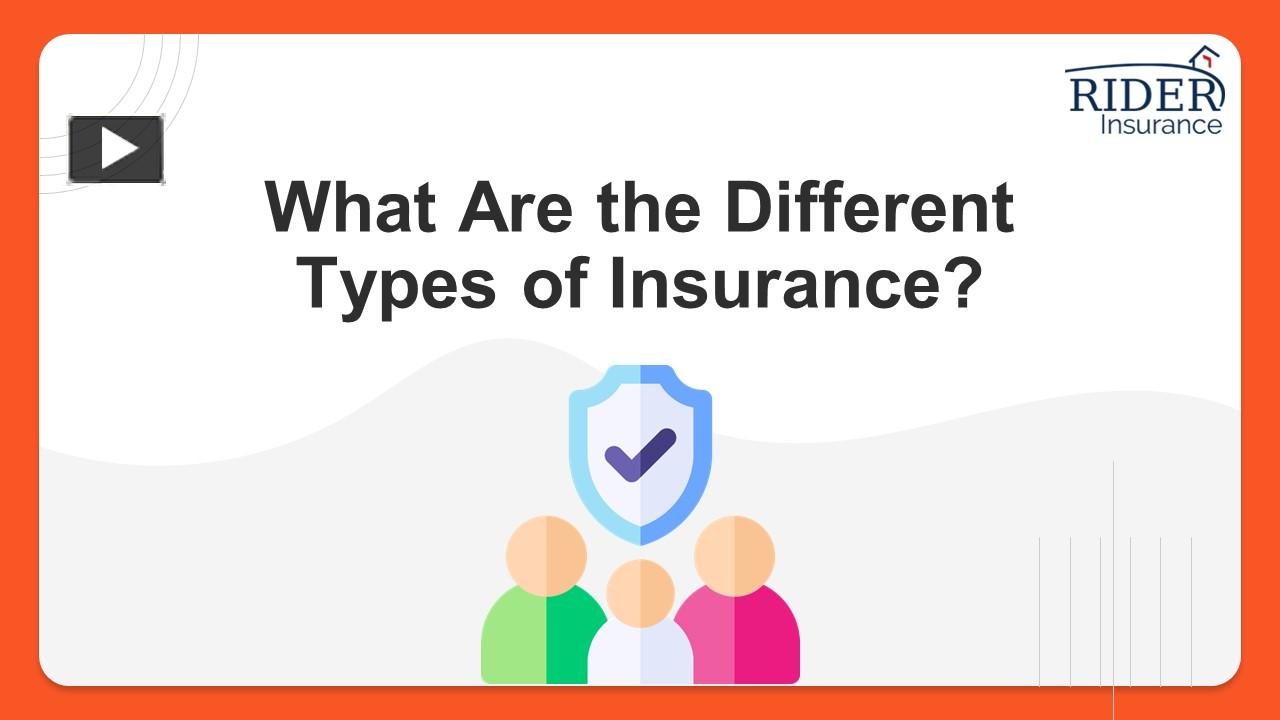 RIDER
Insurance

What Are the Different Types of Insurance?